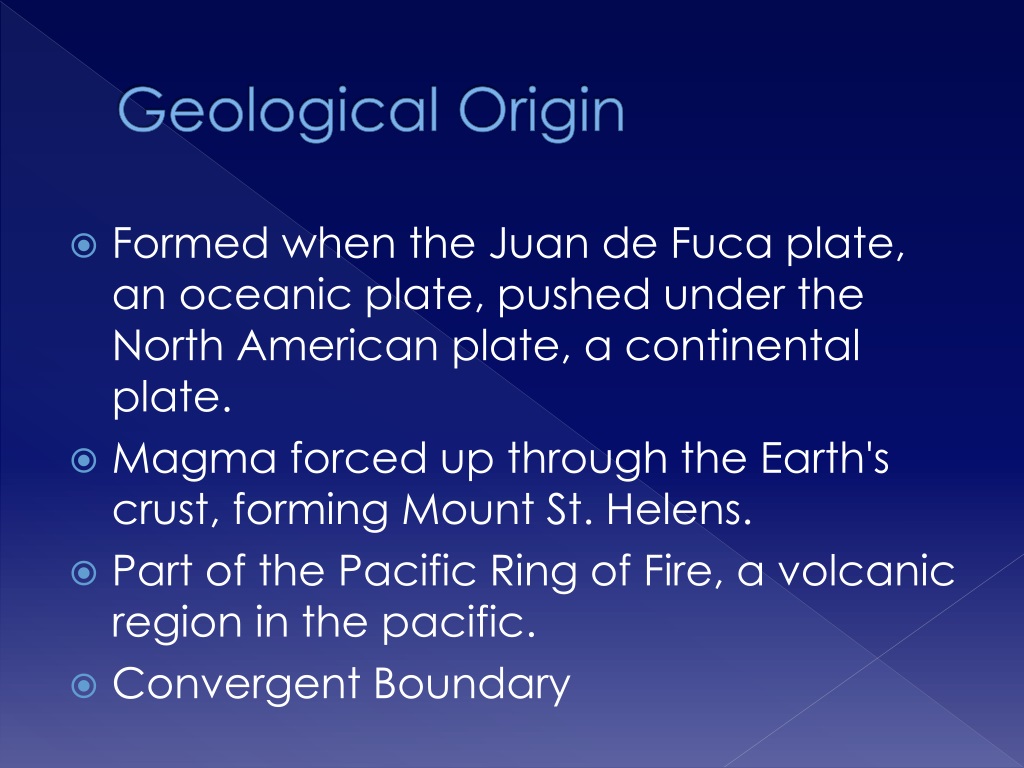 Geological Origin

Formed when the Juan de Fuca plate, an oceanic plate, pushed under the North American plate, a continental plate.

Magma forced up through the Earth's crust, forming Mount St. Helens.

Part of the Pacific Ring of Fire, a volcanic region in the pacific.

Convergent Boundary